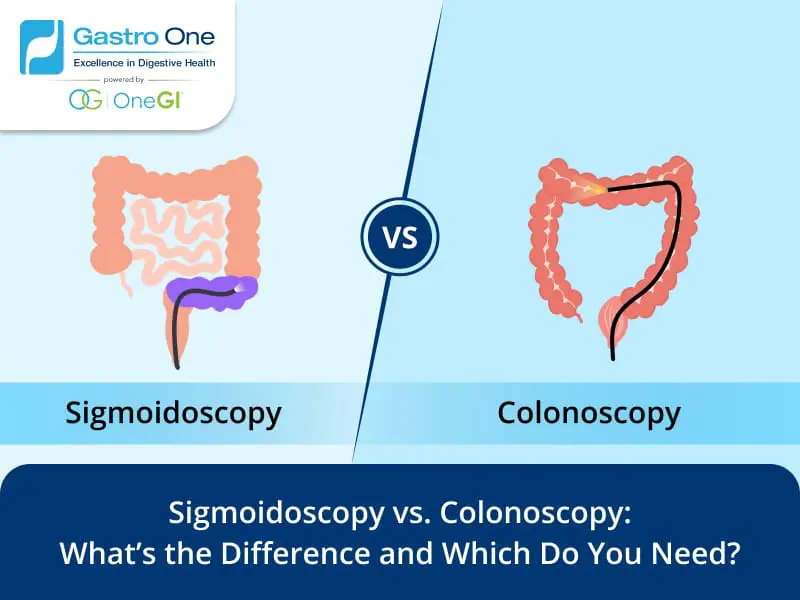 Gastro One
Excellence in Digestive Health
powered by
OG | OneGI

VS

Sigmoidoscopy

Colonoscopy

Sigmoidoscopy vs. Colonoscopy:
What's the Difference and Which Do You Need?